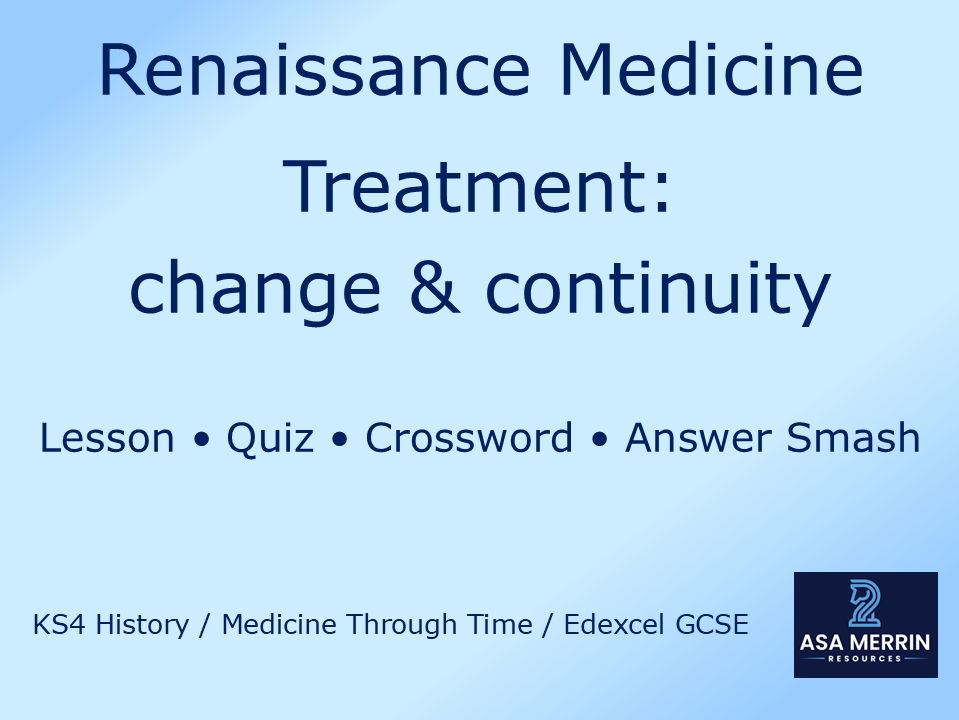 Renaissance Medicine

Treatment:
change & continuity

Lesson • Quiz • Crossword • Answer Smash

KS4 History / Medicine Through Time / Edexcel GCSE

ASA MERRIN
RESOURCES